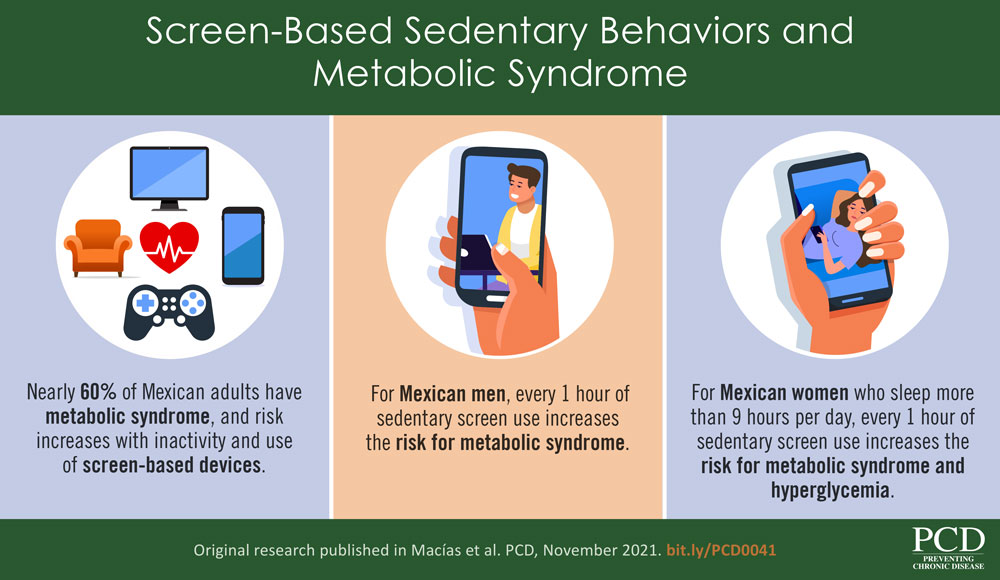 Screen-Based Sedentary Behaviors and Metabolic Syndrome

Nearly 60% of Mexican adults have metabolic syndrome, and risk increases with inactivity and use of screen-based devices.

For Mexican men, every 1 hour of sedentary screen use increases the risk for metabolic syndrome.

For Mexican women who sleep more than 9 hours per day, every 1 hour of sedentary screen use increases the risk for metabolic syndrome and hyperglycemia.

Original research published in Macías et al. PCD, November 2021. bit.ly/PCD0041

PCD
PREVENTING CHRONIC DISEASE